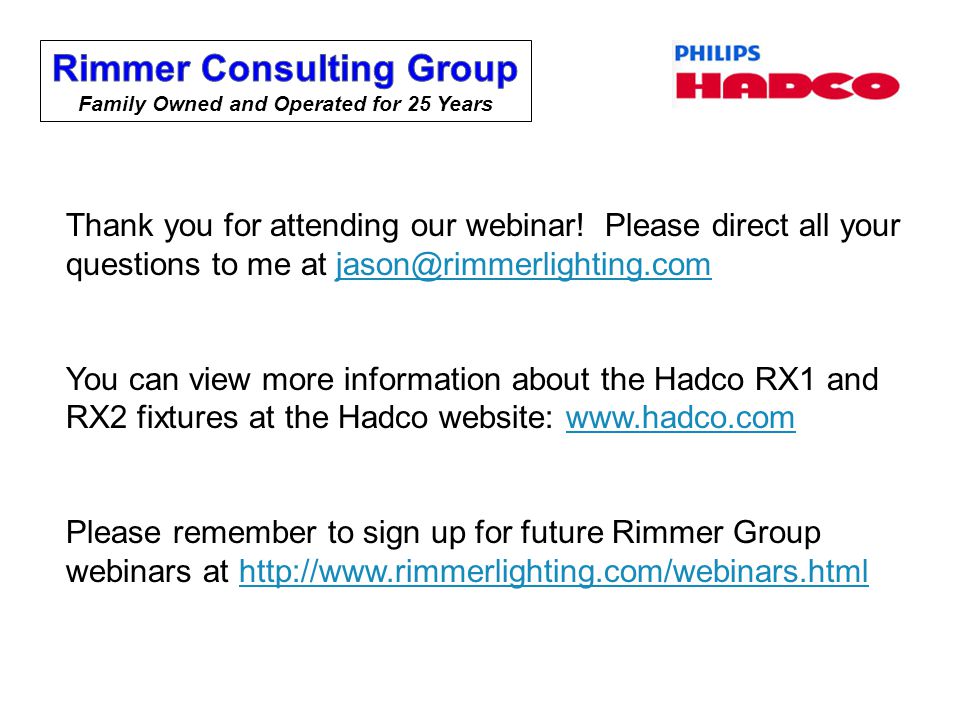 Rimmer Consulting Group
Family Owned and Operated for 25 Years

PHILIPS
HADCO

Thank you for attending our webinar! Please direct all your questions to me at jason@rimmerlighting.com

You can view more information about the Hadco RX1 and RX2 fixtures at the Hadco website: www.hadco.com

Please remember to sign up for future Rimmer Group webinars at http://www.rimmerlighting.com/webinars.html